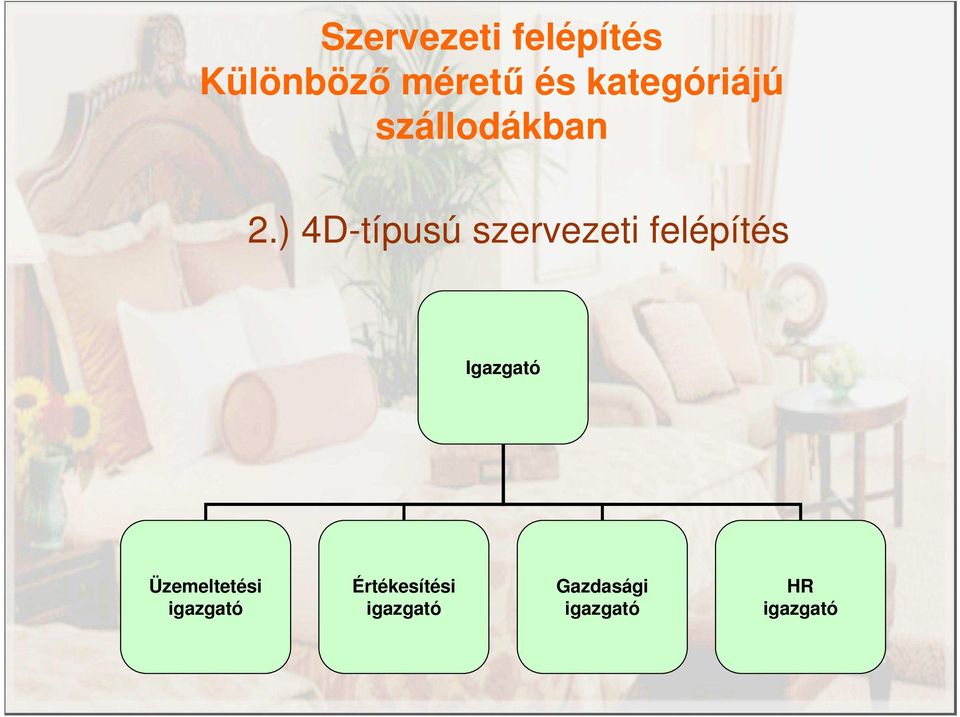 Szervezeti felépítés
Különböző méretű és kategóriájú szállodákban

2.) 4D-típusú szervezeti felépítés

Igazgató

Üzemeltetési igazgató

Értékesítési igazgató

Gazdasági igazgató

HR igazgató